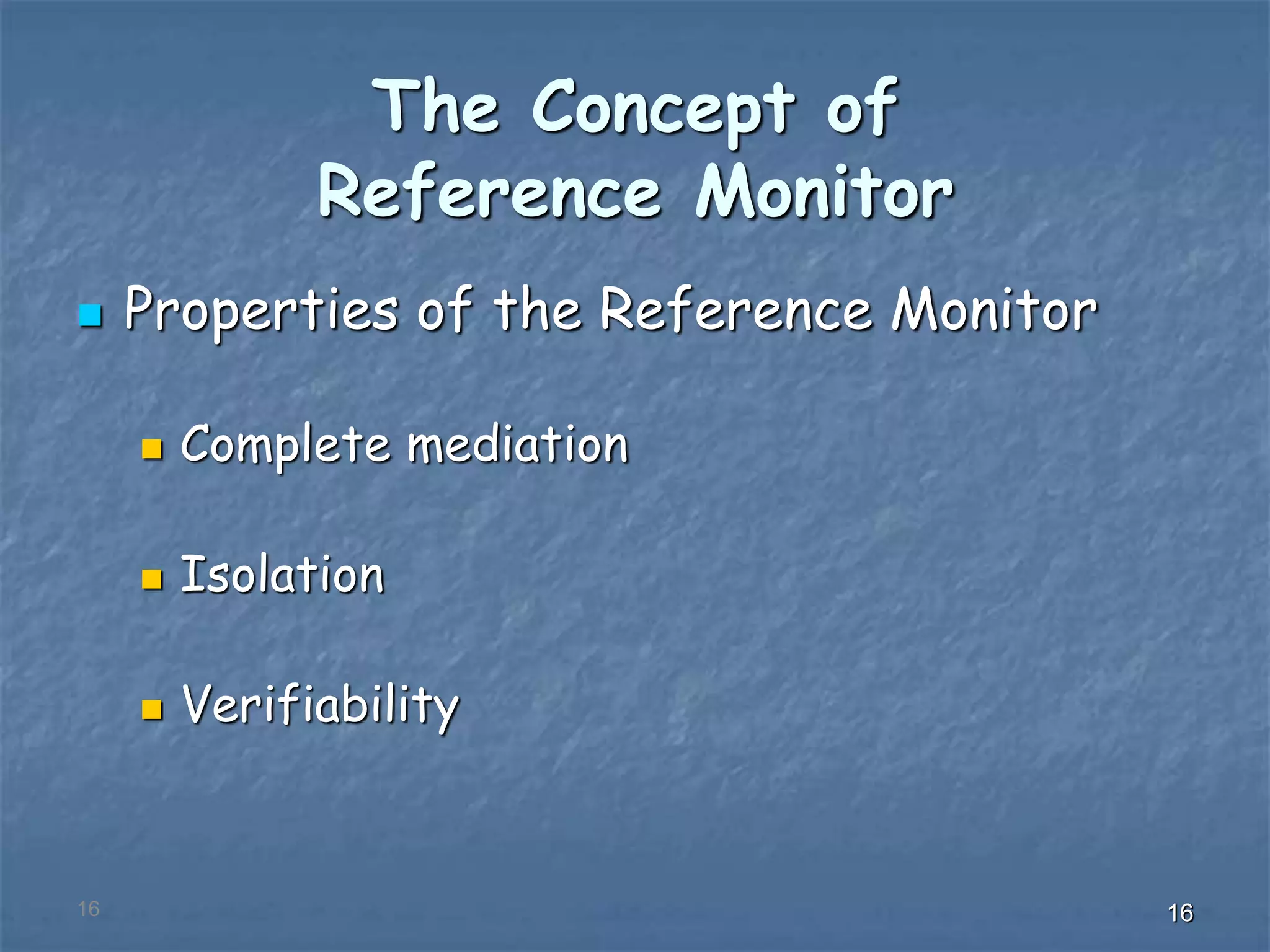 The Concept of Reference Monitor

Properties of the Reference Monitor

Complete mediation

Isolation

Verifiability

16

16